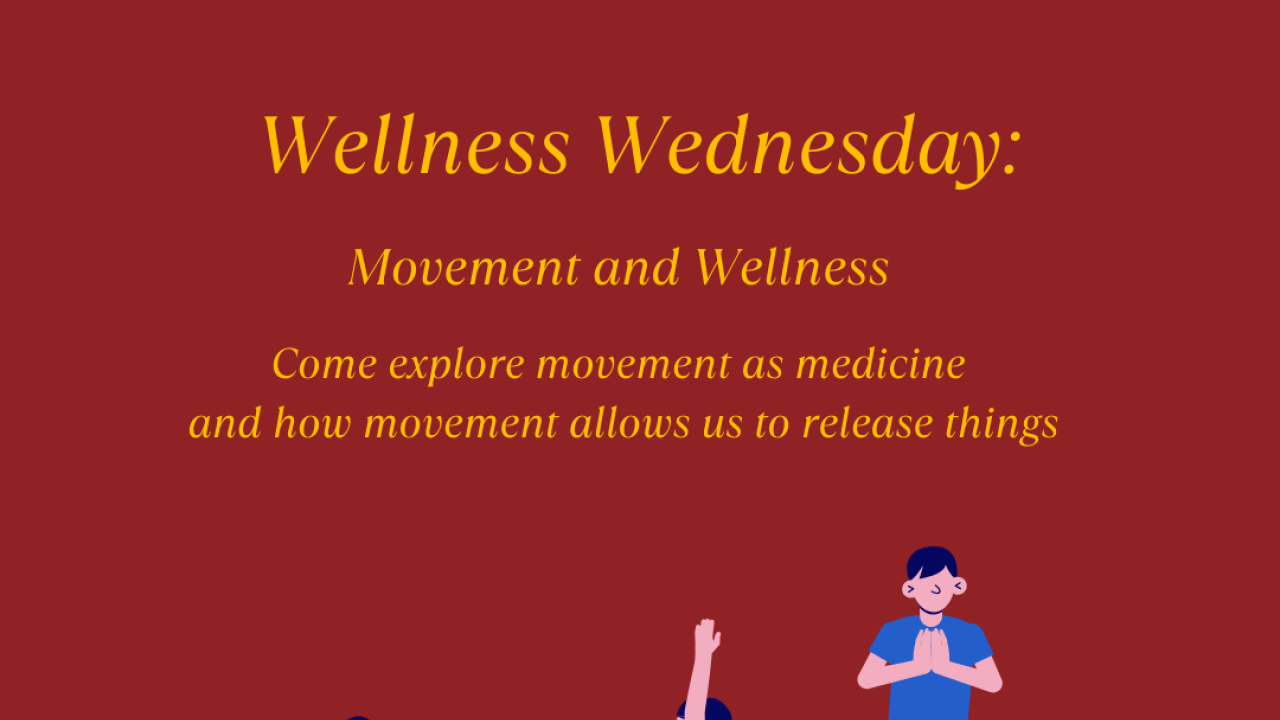 Wellness Wednesday:

Movement and Wellness

Come explore movement as medicine and how movement allows us to release things